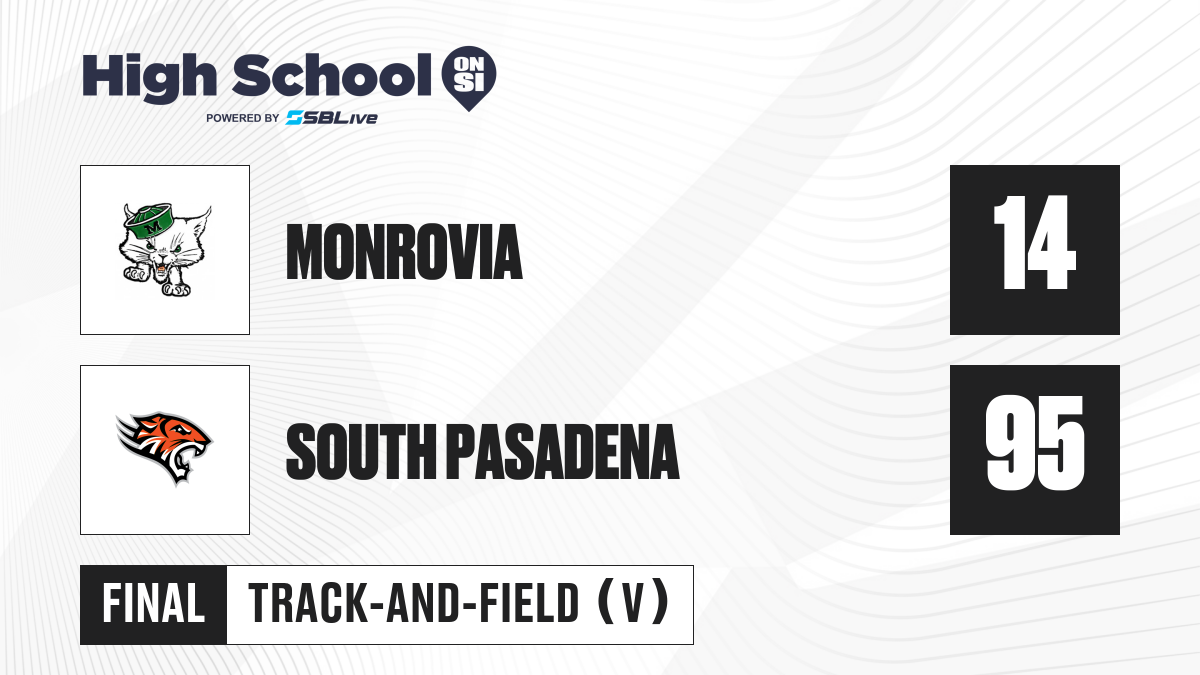 High School ON SI
POWERED BY SBLive

M

MONROVIA

14

SOUTH PASADENA

95

FINAL TRACK-AND-FIELD (V)